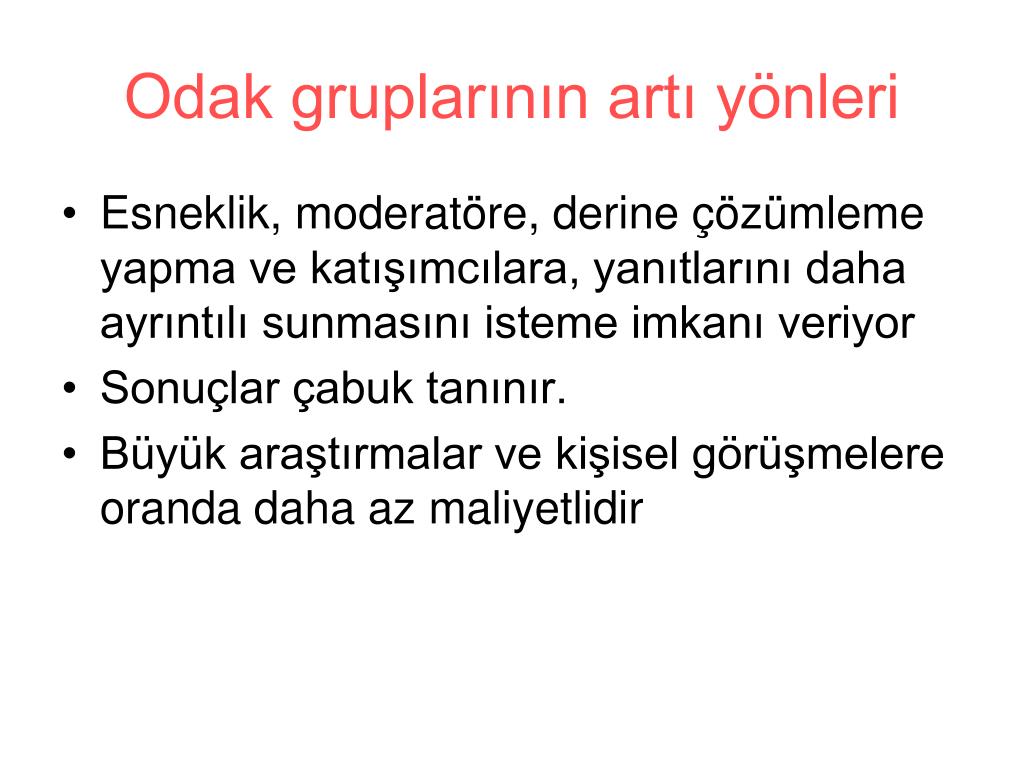 Odak gruplarının artı yönleri

• Esneklik, moderatöre, derine çözümleme yapma ve katışımcılara, yanıtlarını daha ayrıntılı sunmasını isteme imkanı veriyor
• Sonuçlar çabuk tanınır.
• Büyük araştırmalar ve kişisel görüşmelere oranda daha az maliyetlidir